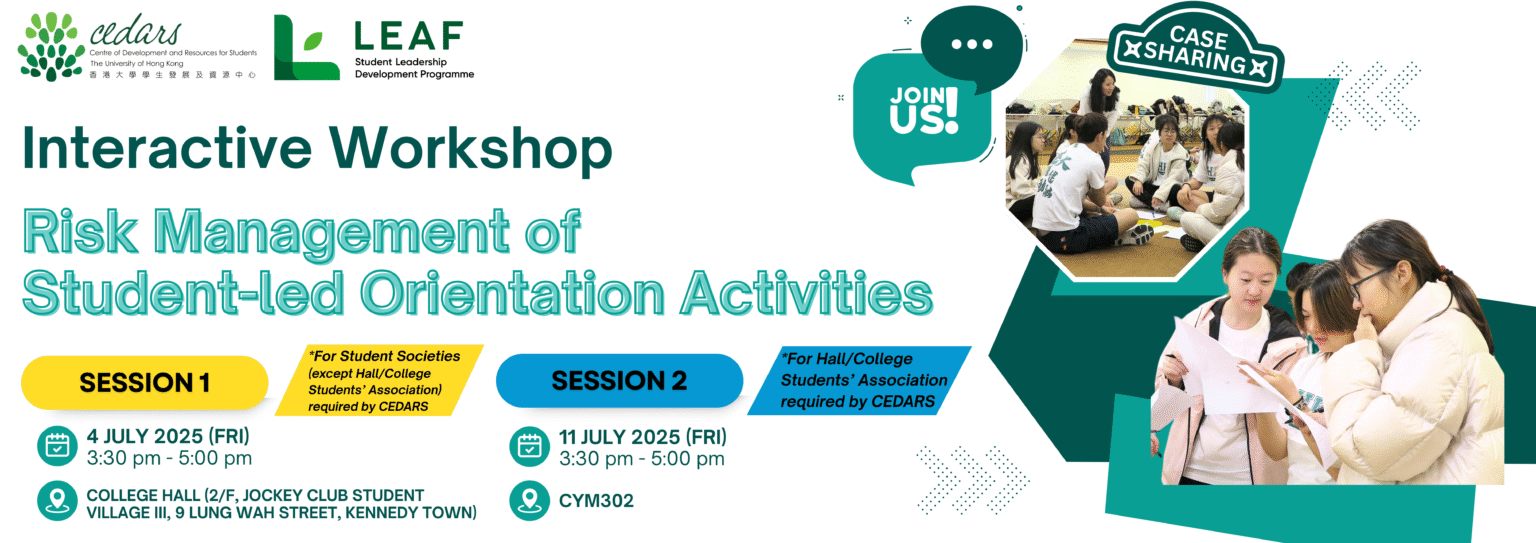 cedars
Centre of Development and Resources for Students
The University of Hong Kong
香港大學學生發展及資源中心

LEAF
Student Leadership Development Programme

JOIN US!

CASE SHARING

Interactive Workshop

Risk Management of Student-led Orientation Activities

SESSION 1

*For Student Societies (except Hall/College Students' Association) required by CEDARS

4 JULY 2025 (FRI)
3:30 pm - 5:00 pm

COLLEGE HALL (2/F, JOCKEY CLUB STUDENT VILLAGE III, 9 LUNG WAH STREET, KENNEDY TOWN)

SESSION 2

*For Hall/College Students' Association required by CEDARS

11 JULY 2025 (FRI)
3:30 pm - 5:00 pm

CYM302